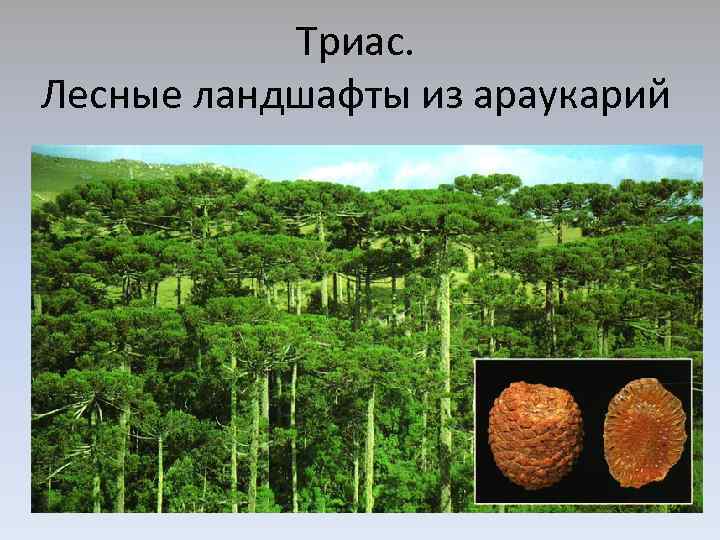 Триас.
Лесные ландшафты из араукарий